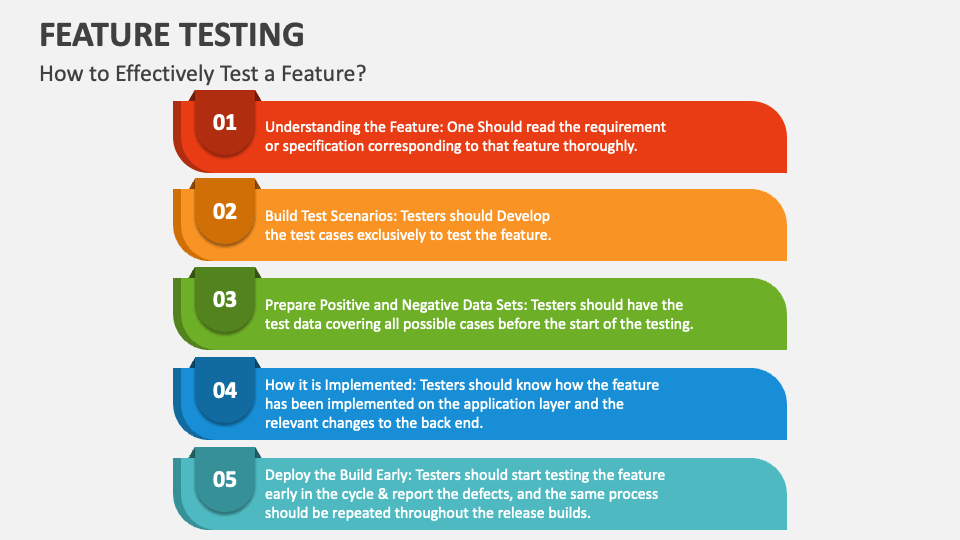 FEATURE TESTING

How to Effectively Test a Feature?

01 Understanding the Feature: One Should read the requirement or specification corresponding to that feature thoroughly.

02 Build Test Scenarios: Testers should Develop the test cases exclusively to test the feature.

03 Prepare Positive and Negative Data Sets: Testers should have the test data covering all possible cases before the start of the testing.

04 How it is Implemented: Testers should know how the feature has been implemented on the application layer and the relevant changes to the back end.

05 Deploy the Build Early: Testers should start testing the feature early in the cycle & report the defects, and the same process should be repeated throughout the release builds.